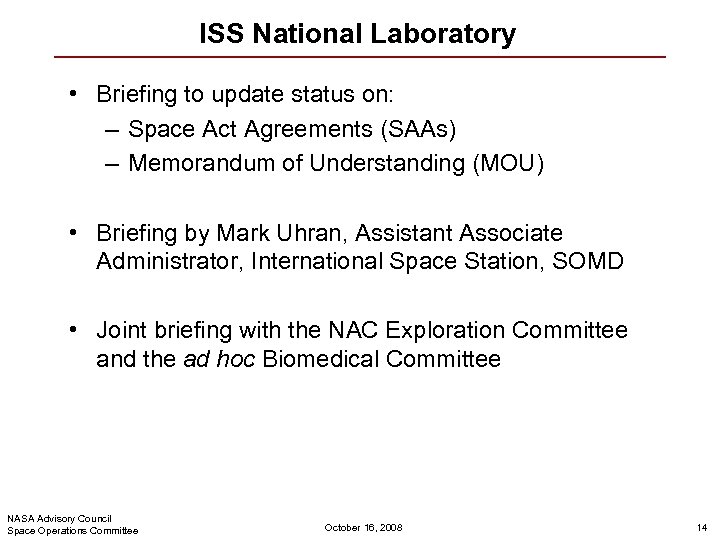 ISS National Laboratory

• Briefing to update status on:
– Space Act Agreements (SAAs)
– Memorandum of Understanding (MOU)

• Briefing by Mark Uhran, Assistant Associate Administrator, International Space Station, SOMD

• Joint briefing with the NAC Exploration Committee and the ad hoc Biomedical Committee

NASA Advisory Council
Space Operations Committee

October 16, 2008

14